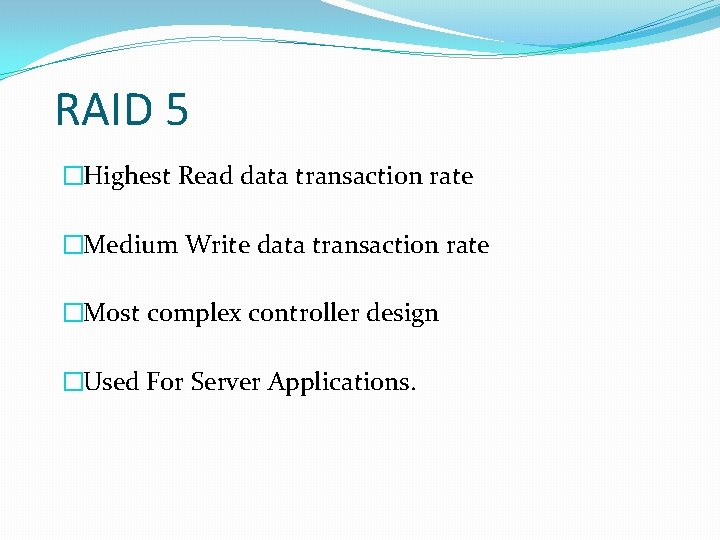 RAID 5

□Highest Read data transaction rate

□Medium Write data transaction rate

□Most complex controller design

□Used For Server Applications.